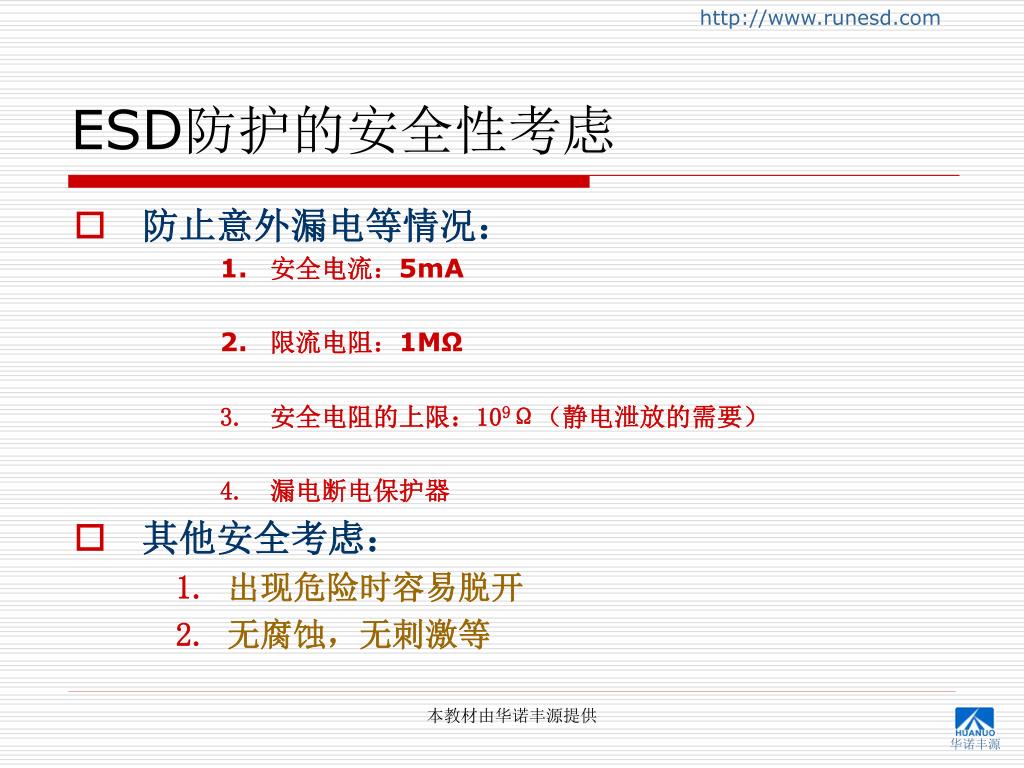 http://www.runesd.com

ESD防护的安全性考虑

防止意外漏电等情况：

1. 安全电流：5mA

2. 限流电阻：1MΩ

3. 安全电阻的上限：$10^9$ Ω（静电泄放的需要）

4. 漏电断电保护器

其他安全考虑：

1. 出现危险时容易脱开

2. 无腐蚀，无刺激等

本教材由华诺丰源提供

HUANUO
华诺丰源